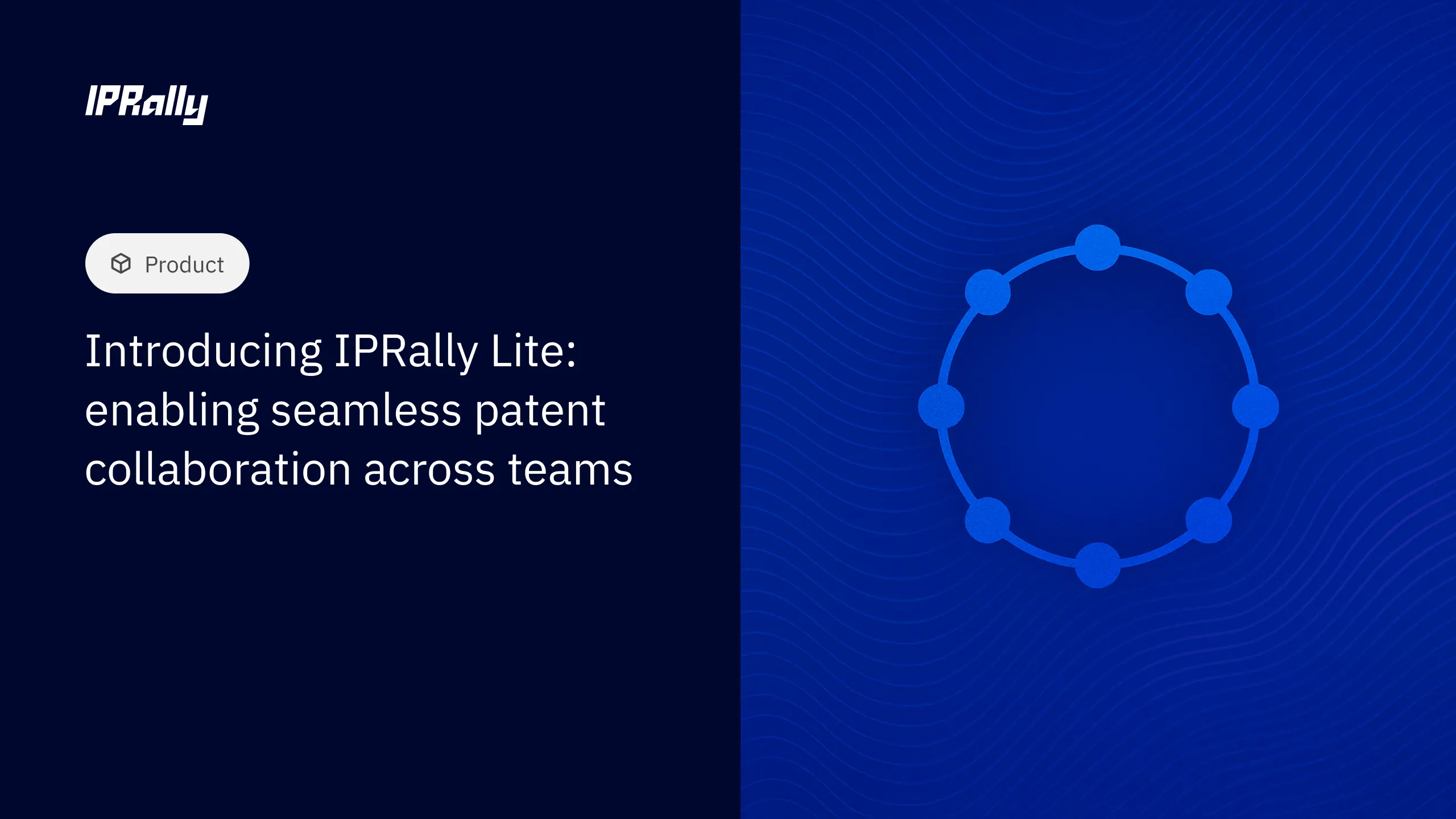 IPRally

Product

Introducing IPRally Lite: enabling seamless patent collaboration across teams